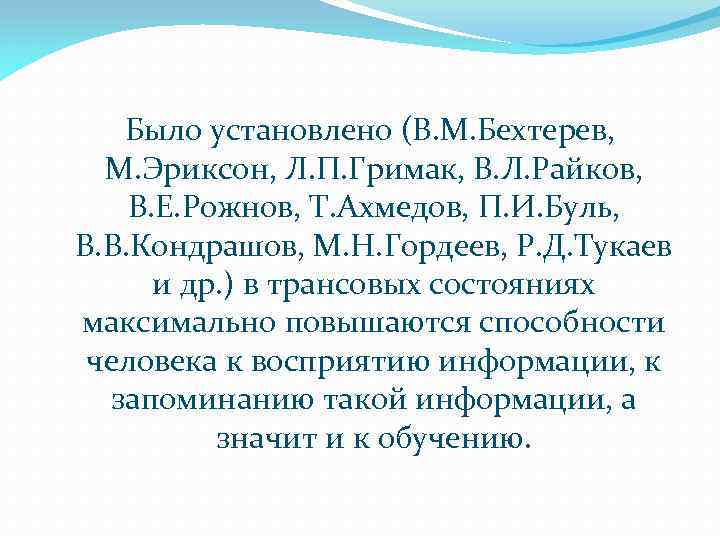 Было установлено (В.М.Бехтерев, М.Эриксон, Л.П.Гримак, В.Л.Райков, В.Е.Рожнов, Т.Ахмедов, П.И.Буль, В.В.Кондрашов, М.Н.Гордеев, Р.Д.Тукаев и др.) в трансовых состояниях максимально повышаются способности человека к восприятию информации, к запоминанию такой информации, а значит и к обучению.